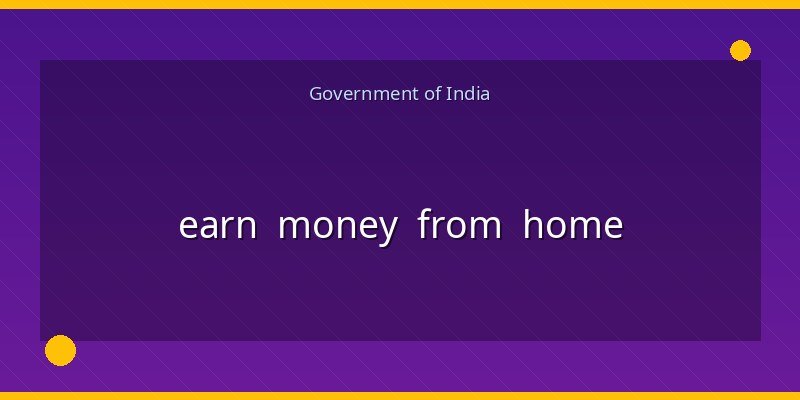 Government of India

earn money from home